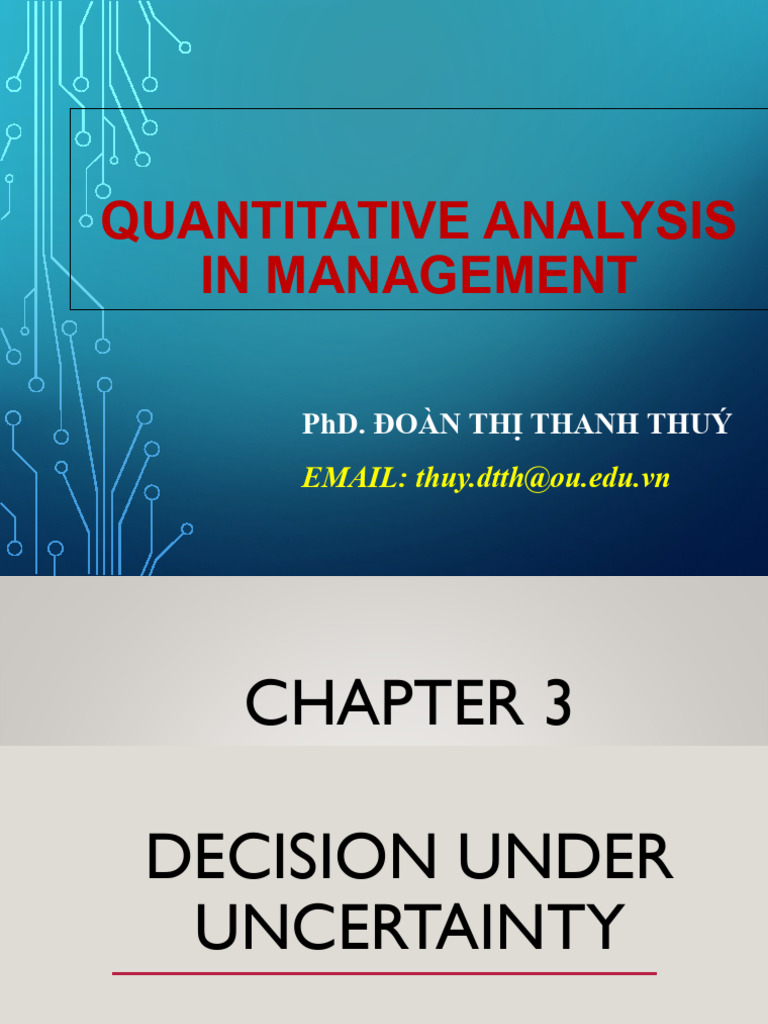 QUANTITATIVE ANALYSIS IN MANAGEMENT

PhD. ĐOÀN THỊ THANH THUÝ

EMAIL: thuy.dtth@ou.edu.vn

CHAPTER 3

DECISION UNDER UNCERTAINTY